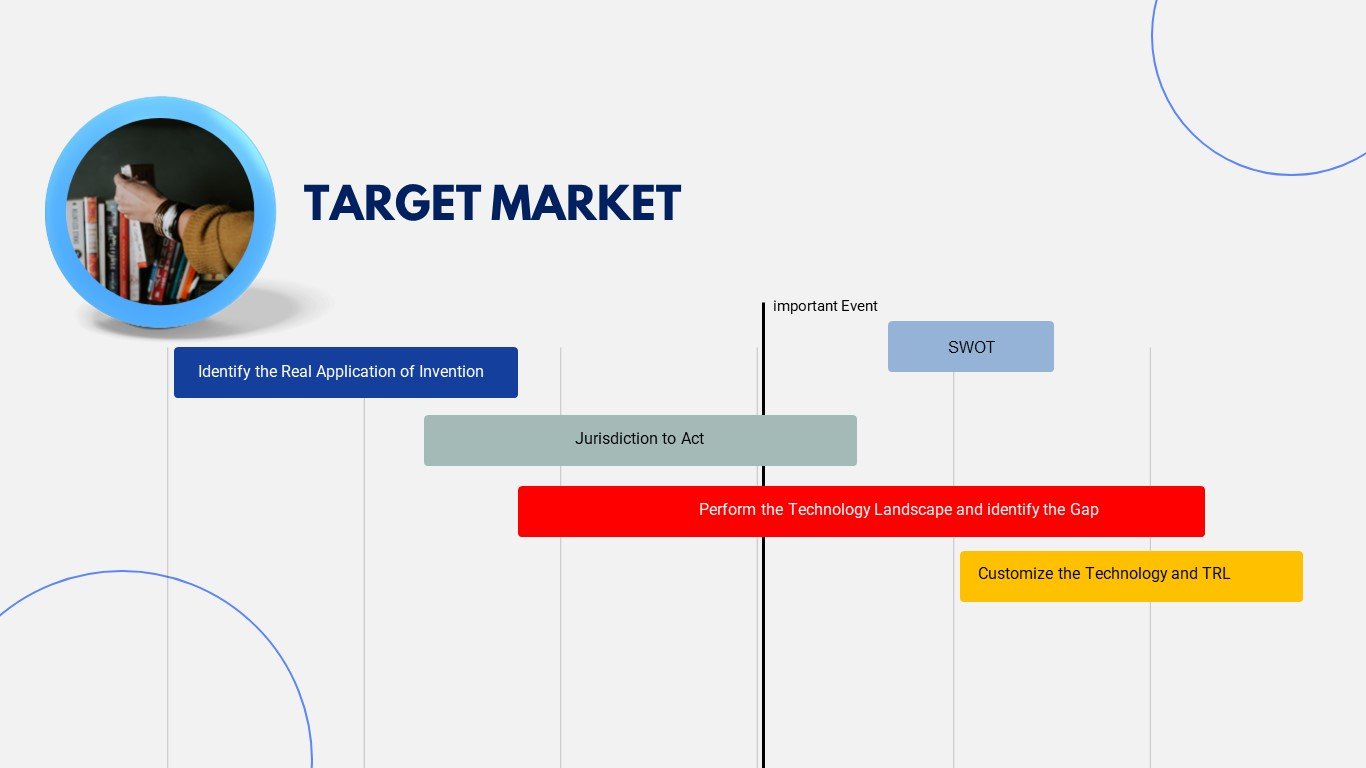 TARGET MARKET

important Event

SWOT

Identify the Real Application of Invention

Jurisdiction to Act

Perform the Technology Landscape and identify the Gap

Customize the Technology and TRL